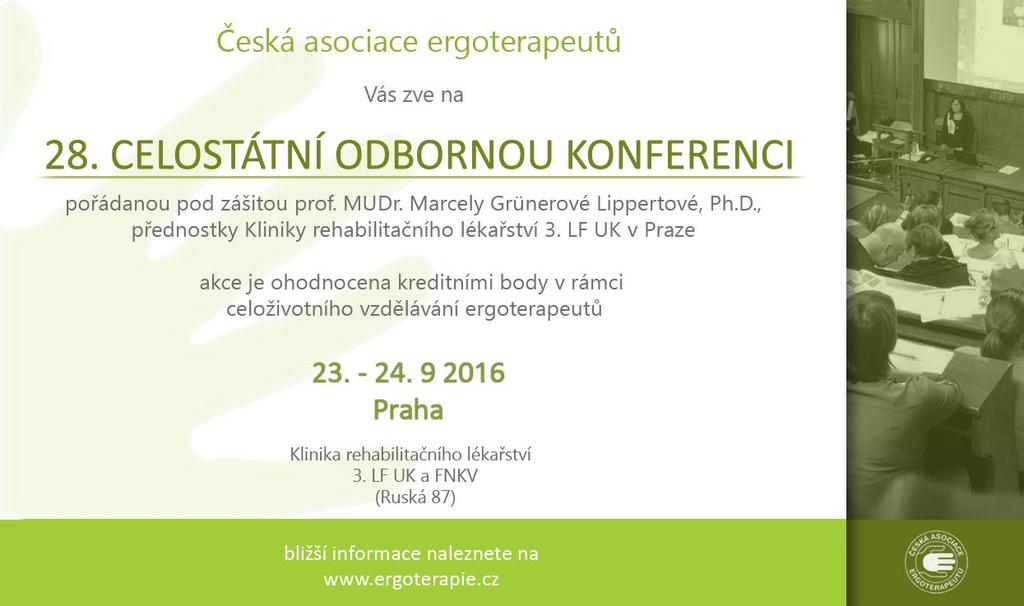 Česká asociace ergoterapeutů

Vás zve na

28. CELOSTÁTNÍ ODBORNOU KONFERENCI

pořádanou pod záštitou prof. MUDr. Marcely Grünerové Lippertové, Ph.D., přednostky Kliniky rehabilitačního lékařství 3. LF UK v Praze

akce je ohodnocena kreditními body v rámci celoživotního vzdělávání ergoterapeutů

23. - 24. 9 2016
Praha

Klinika rehabilitačního lékařství
3. LF UK a FNKV
(Ruská 87)

bližší informace naleznete na
www.ergoterapie.cz

ČESKÁ ASOCIACE ERGOTERAPEUTŮ